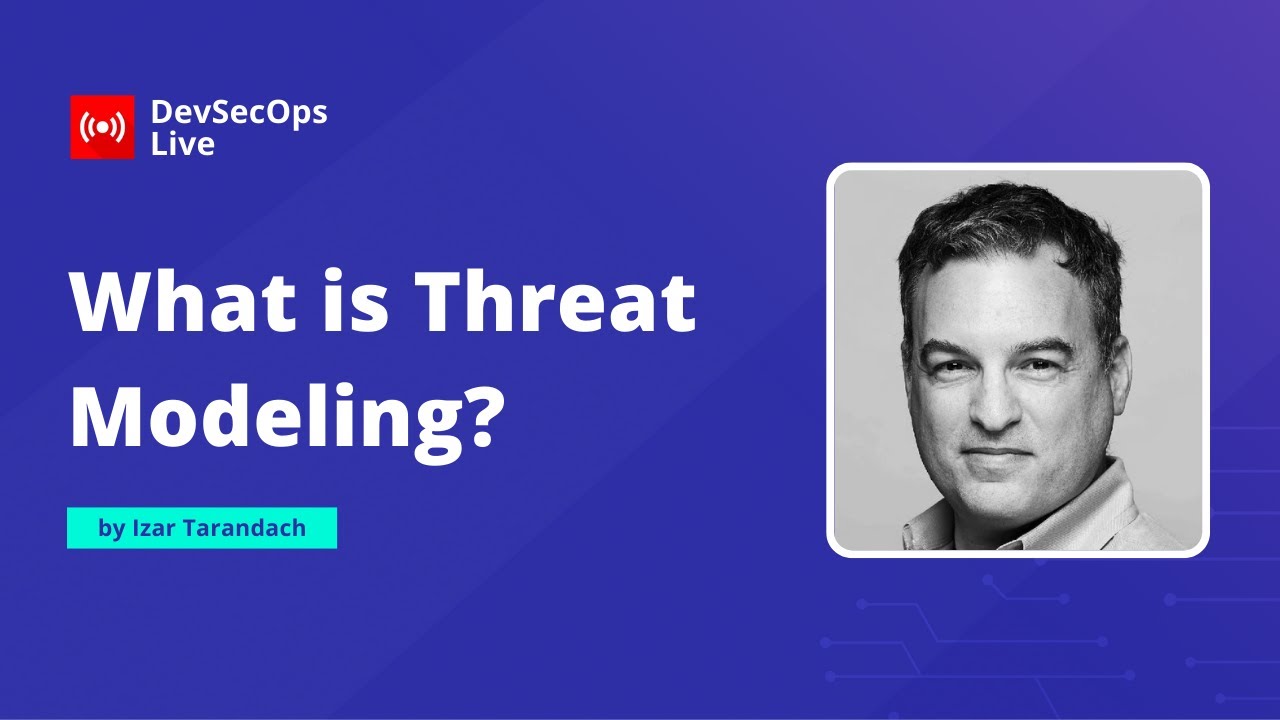 DevSecOps
Live

What is Threat Modeling?

by Izar Tarandach